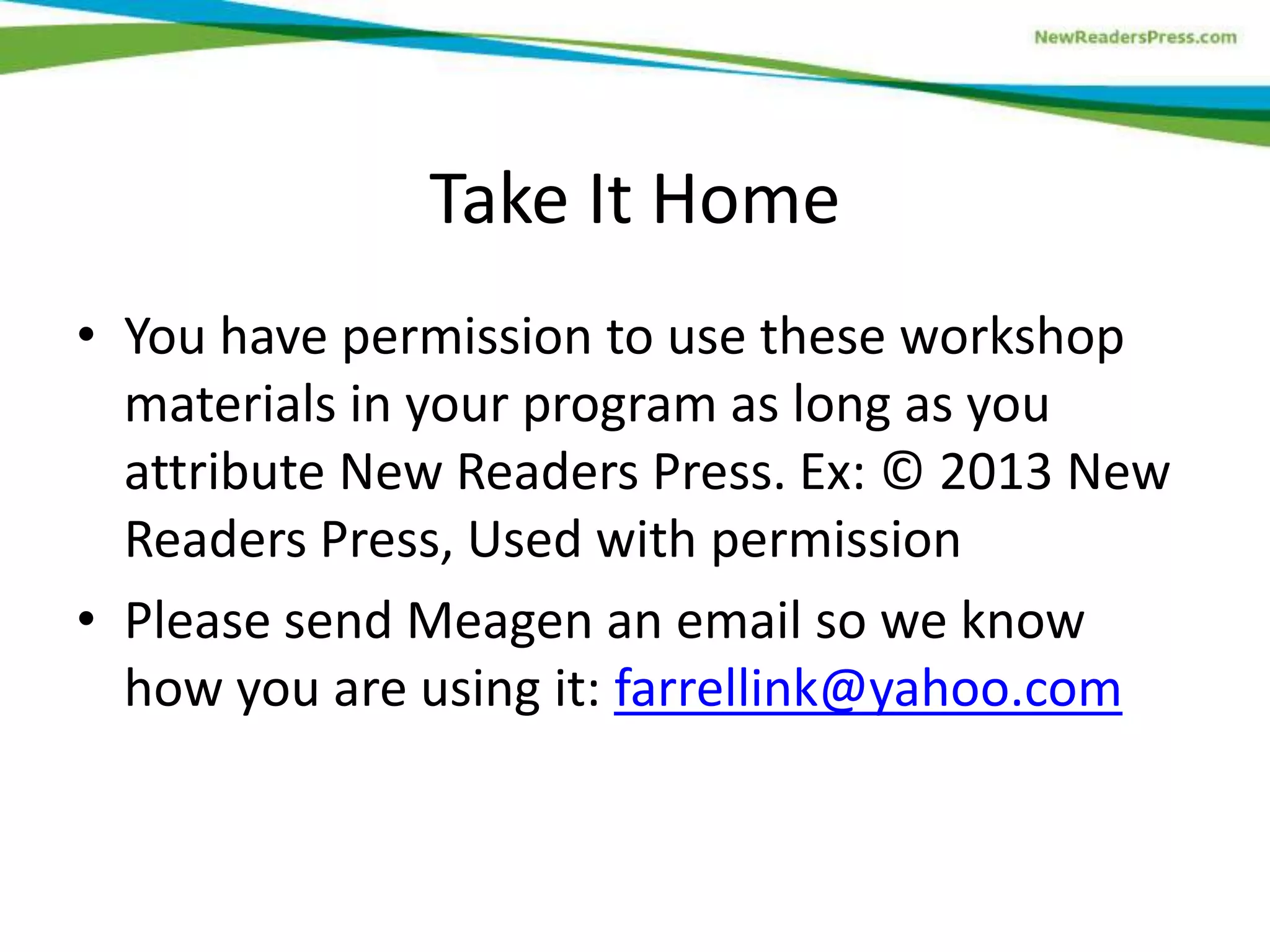 NewReadersPress.com

Take It Home

• You have permission to use these workshop materials in your program as long as you attribute New Readers Press. Ex: © 2013 New Readers Press, Used with permission

• Please send Meagen an email so we know how you are using it: farrellink@yahoo.com